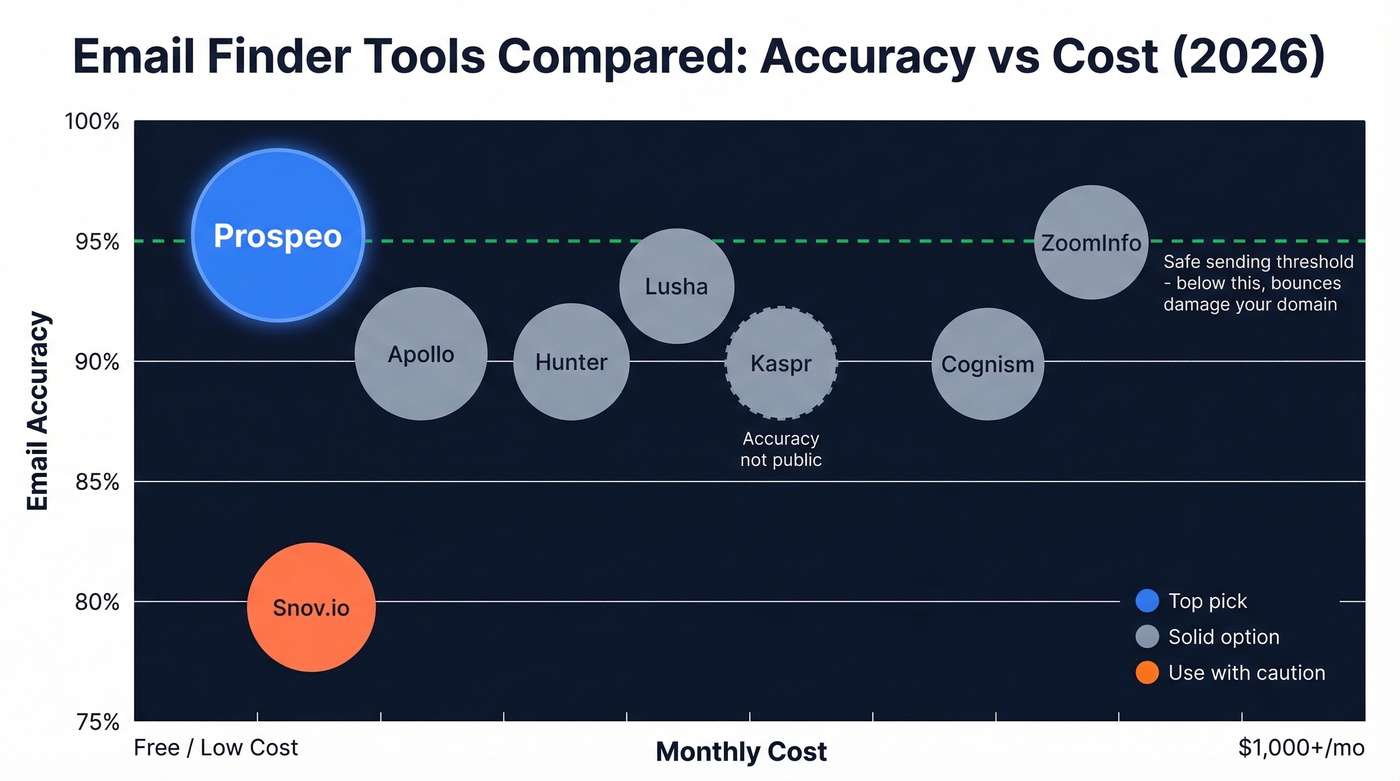 Email Finder Tools Compared: Accuracy vs Cost (2026)

100%
95%
90%
85%
80%
75%

Email Accuracy

Prospeo
Apollo
Hunter
Lusha
Kaspr
Accuracy not public
Cognism
ZoomInfo
Safe sending threshold - below this, bounces damage your domain
Snov.io

Top pick
Solid option
Use with caution

Free / Low Cost
Monthly Cost
$1,000+/mo